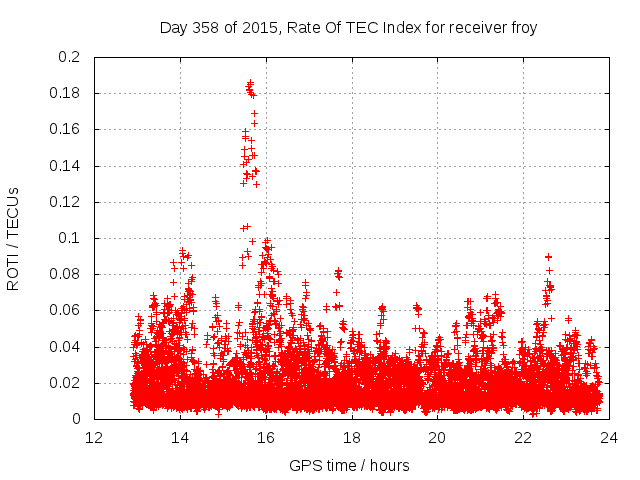 Day 358 of 2015, Rate Of TEC Index for receiver froy

ROTI / TECUs

0.2
0.18
0.16
0.14
0.12
0.1
0.08
0.06
0.04
0.02
0

12 14 16 18 20 22 24

GPS time / hours